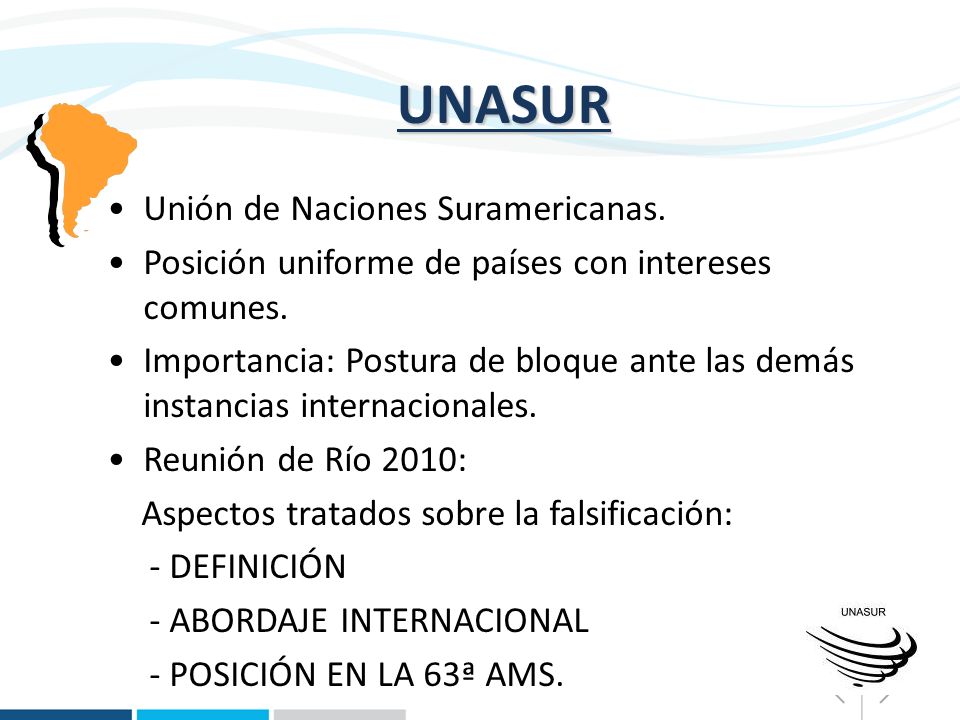 UNASUR

• Unión de Naciones Suramericanas.
• Posición uniforme de países con intereses comunes.
• Importancia: Postura de bloque ante las demás instancias internacionales.
• Reunión de Río 2010:

Aspectos tratados sobre la falsificación:
- DEFINICIÓN
- ABORDAJE INTERNACIONAL
- POSICIÓN EN LA 63ª AMS.

UNASUR